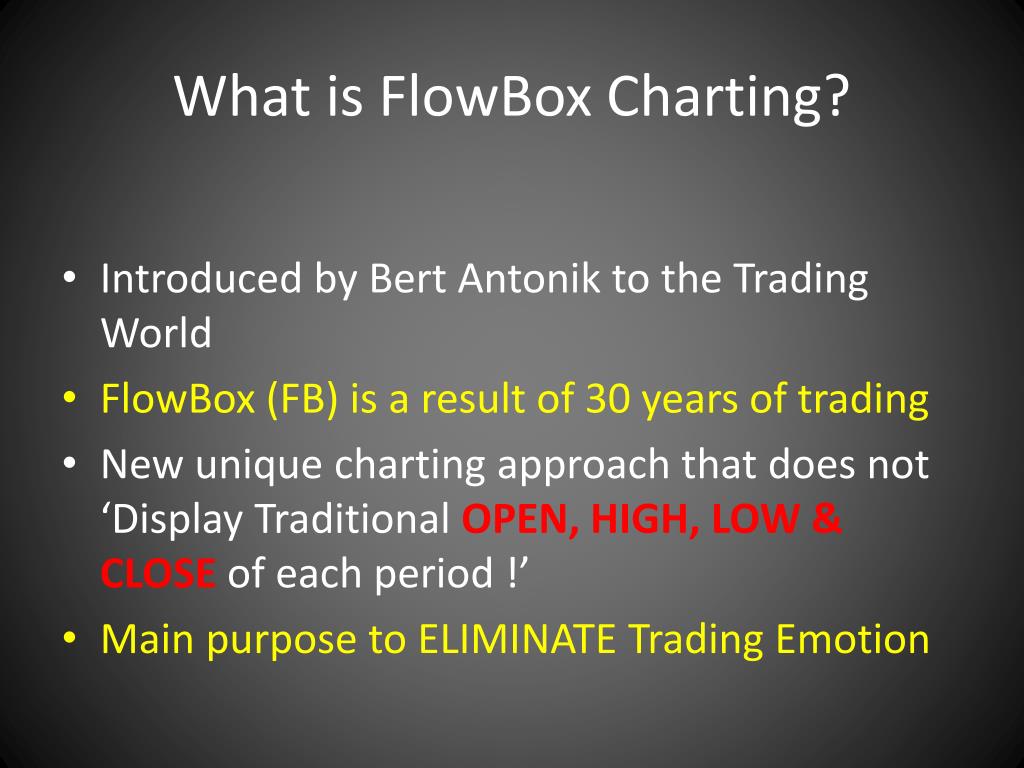 What is FlowBox Charting?

• Introduced by Bert Antonik to the Trading World
• FlowBox (FB) is a result of 30 years of trading
• New unique charting approach that does not ‘Display Traditional OPEN, HIGH, LOW & CLOSE of each period !’
• Main purpose to ELIMINATE Trading Emotion